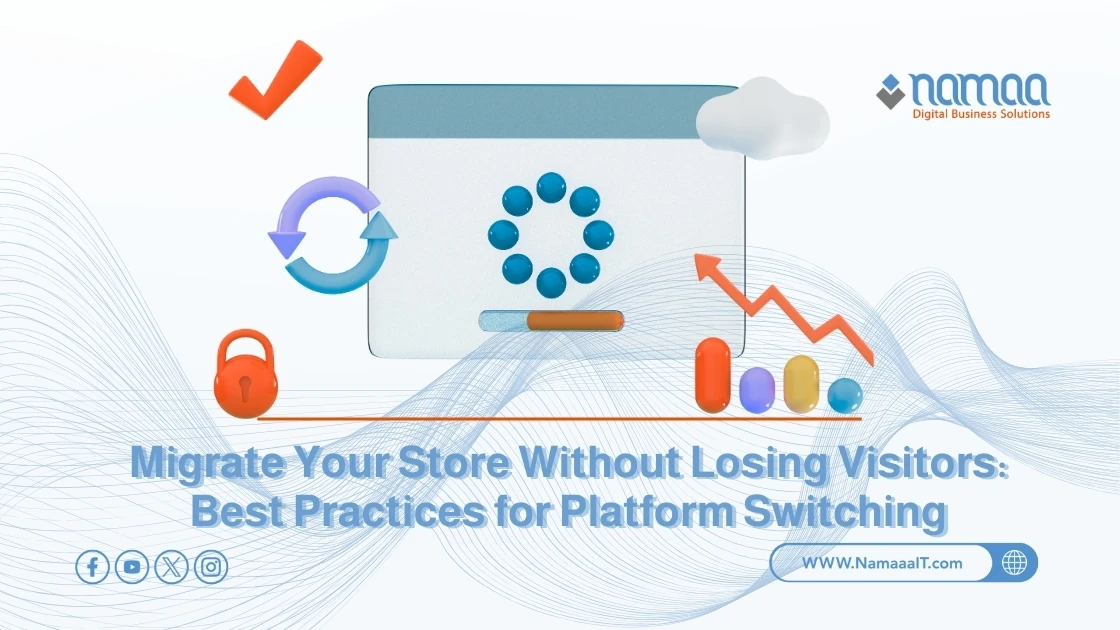 namaa
Digital Business Solutions

Migrate Your Store Without Losing Visitors: Best Practices for Platform Switching

WWW.NamaaIT.com